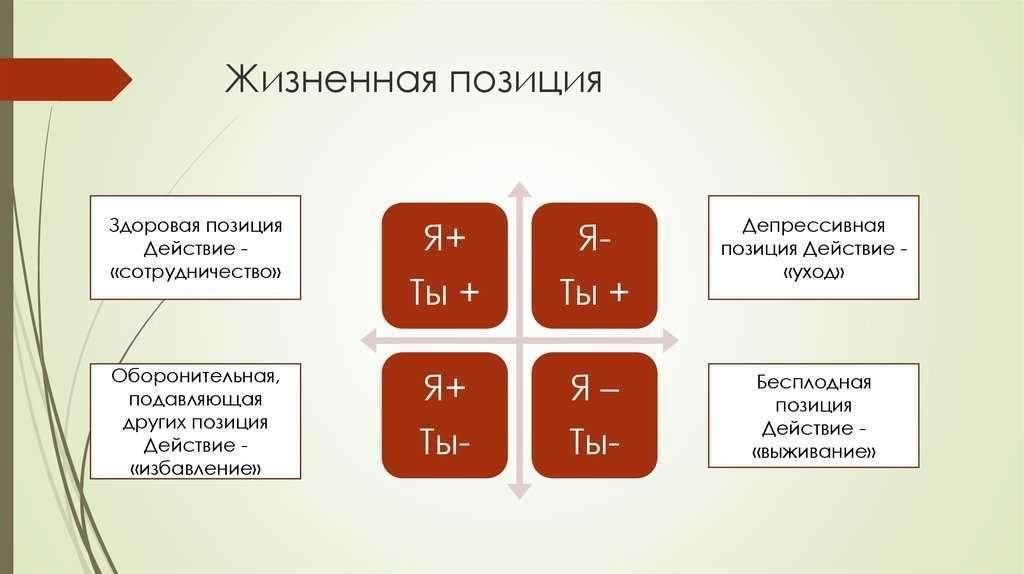 Жизненная позиция

Здоровая позиция Действие - «сотрудничество»

Я+
Ты +

Я-
Ты +

Депрессивная позиция Действие - «уход»

Оборонительная, подавляющая других позиция Действие - «избавление»

Я+
Ты-

Я –
Ты-

Бесплодная позиция Действие - «выживание»